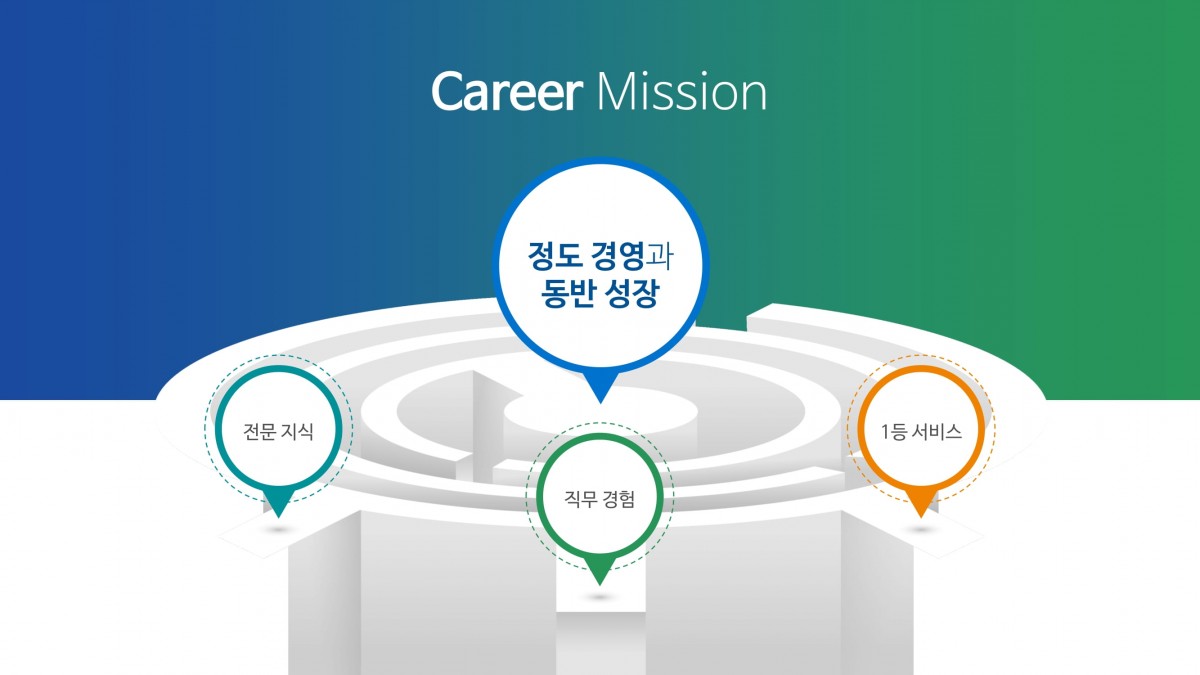 Career Mission

정도 경영과
동반 성장

전문 지식

직무 경험

1등 서비스